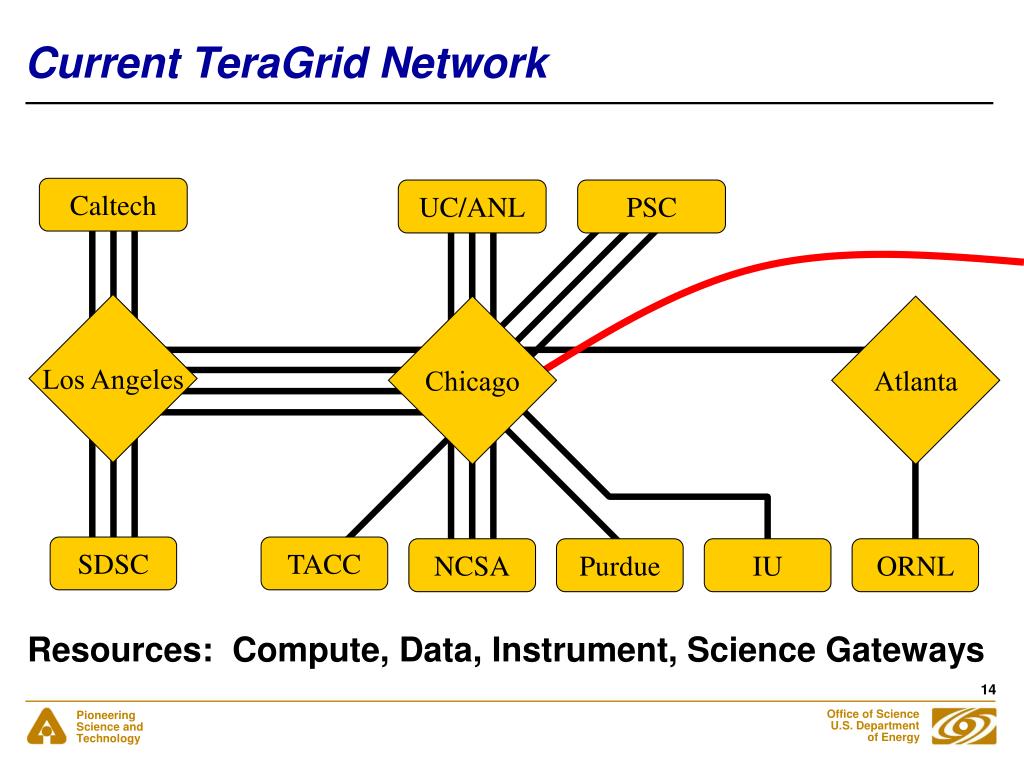 Current TeraGrid Network

Caltech

UC/ANL

PSC

Los Angeles

Chicago

Atlanta

SDSC

TACC

NCSA

Purdue

IU

ORNL

Resources: Compute, Data, Instrument, Science Gateways

14

Pioneering Science and Technology

Office of Science U.S. Department of Energy